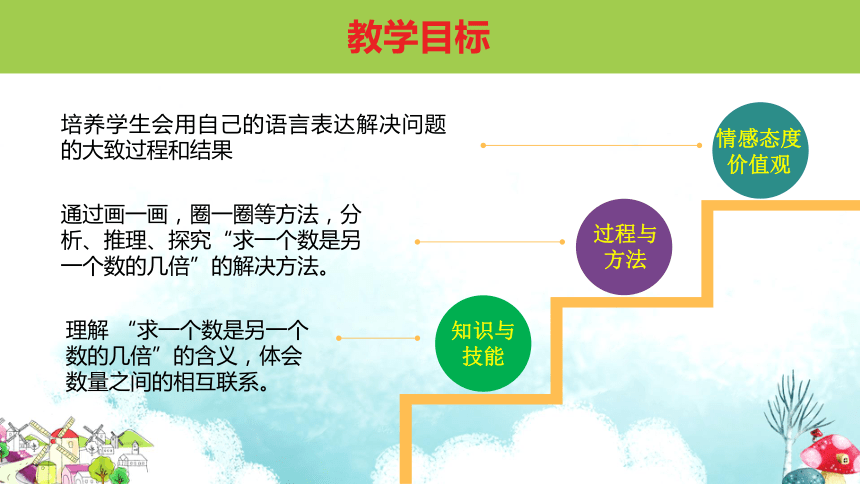 教学目标

培养学生会用自己的语言表达解决问题的大致过程和结果

情感态度价值观

通过画一画，圈一圈等方法，分析、推理、探究“求一个数是另一个数的几倍”的解决方法。

过程与方法

理解 “求一个数是另一个数的几倍”的含义，体会数量之间的相互联系。

知识与技能